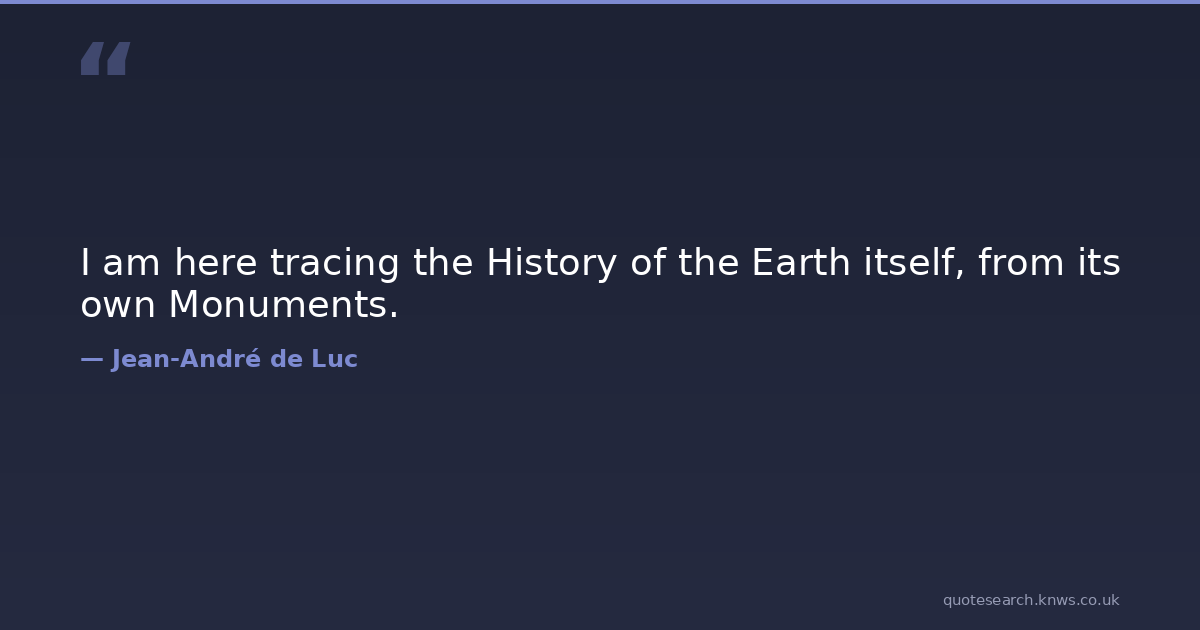 “

I am here tracing the History of the Earth itself, from its own Monuments.

— Jean-André de Luc

quotesearch.knws.co.uk